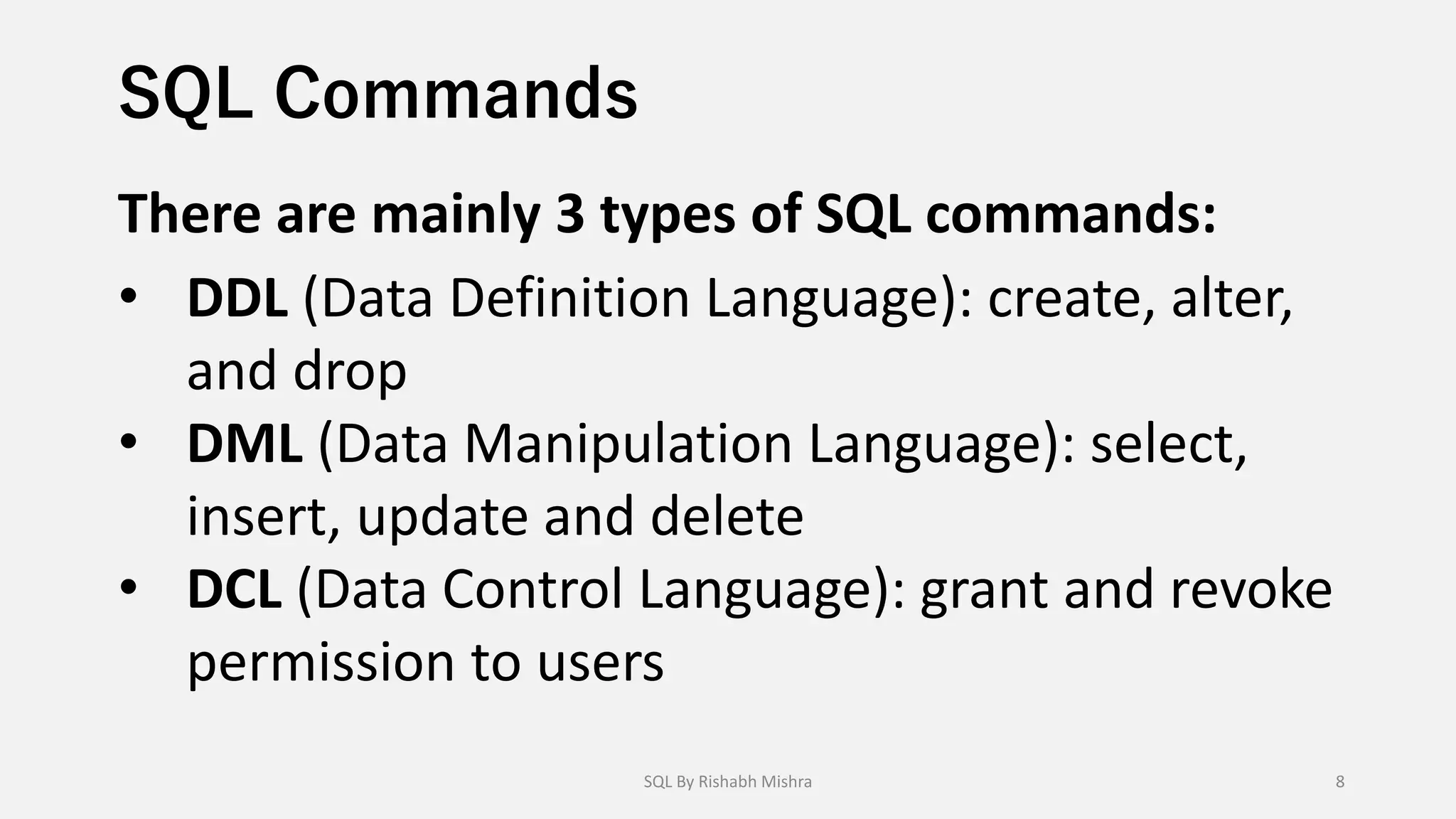 SQL Commands

There are mainly 3 types of SQL commands:

• DDL (Data Definition Language): create, alter, and drop
• DML (Data Manipulation Language): select, insert, update and delete
• DCL (Data Control Language): grant and revoke permission to users

SQL By Rishabh Mishra

8